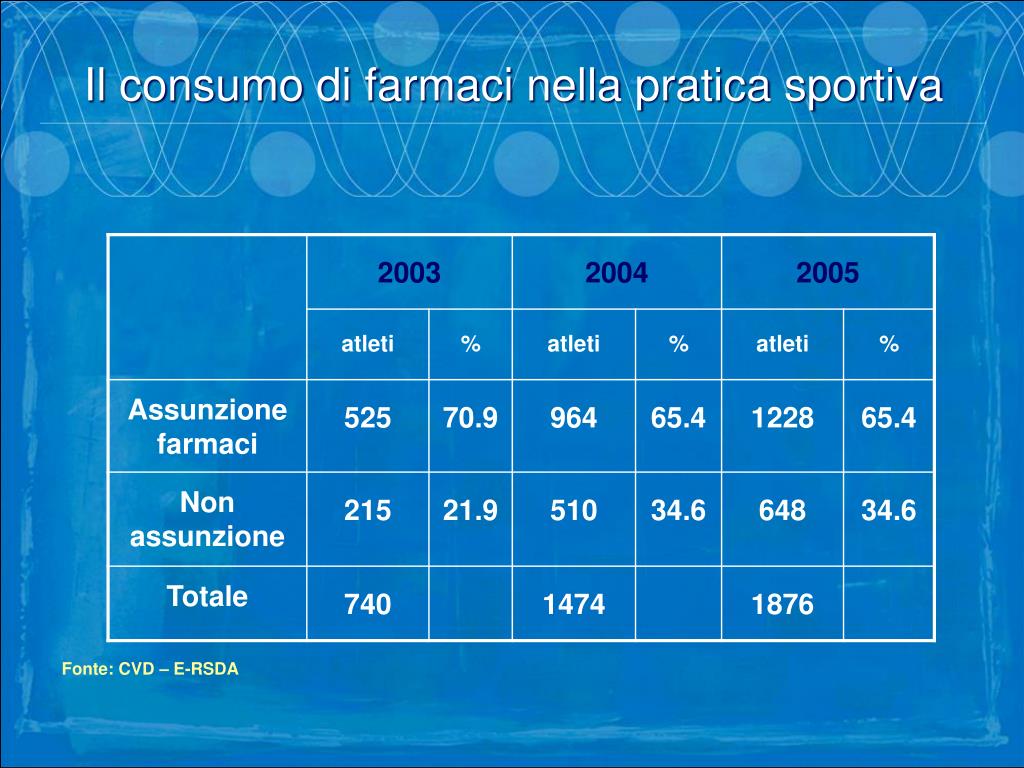 Il consumo di farmaci nella pratica sportiva

| | 2003 | | 2004 | | 2005 | |
|---|---|---|---|---|---|---|
| | atleti | % | atleti | % | atleti | % |
| Assunzione farmaci | 525 | 70.9 | 964 | 65.4 | 1228 | 65.4 |
| Non assunzione | 215 | 21.9 | 510 | 34.6 | 648 | 34.6 |
| Totale | 740 | | 1474 | | 1876 | |

Fonte: CVD – E-RSDA